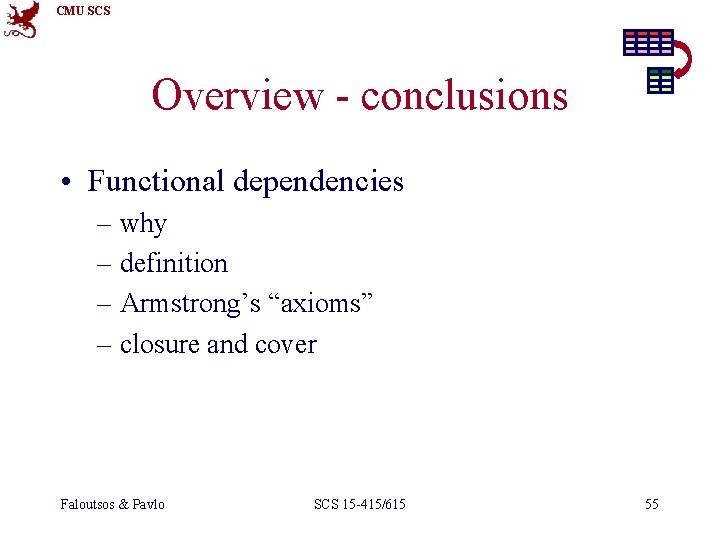 CMU SCS

Overview - conclusions

• Functional dependencies
– why
– definition
– Armstrong's "axioms"
– closure and cover

Faloutsos & Pavlo

SCS 15-415/615

55